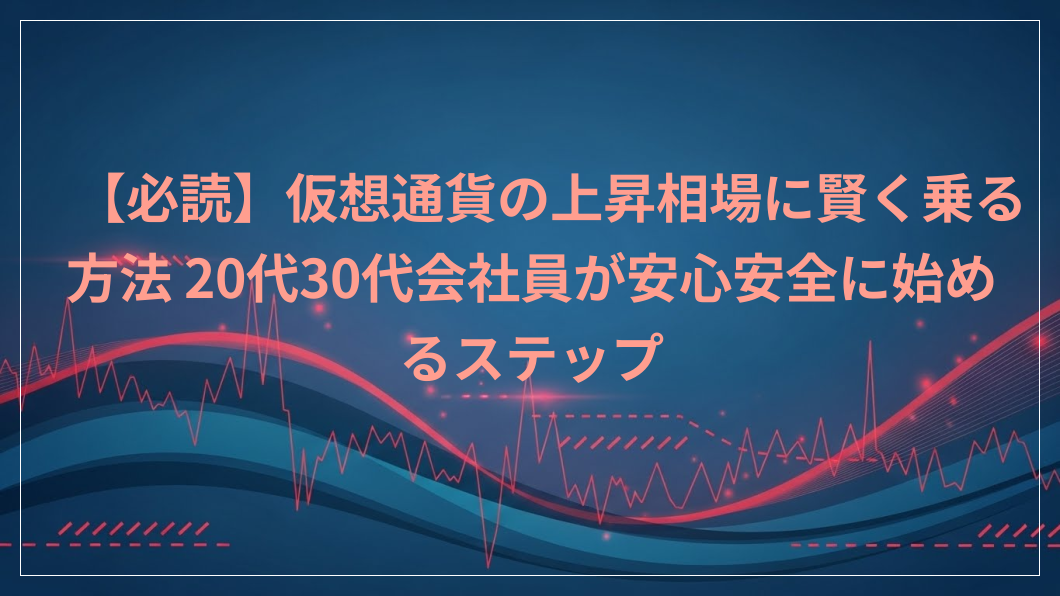 【必読】仮想通貨の上昇相場に賢く乗る方法 20代30代会社員が安心安全に始めるステップ